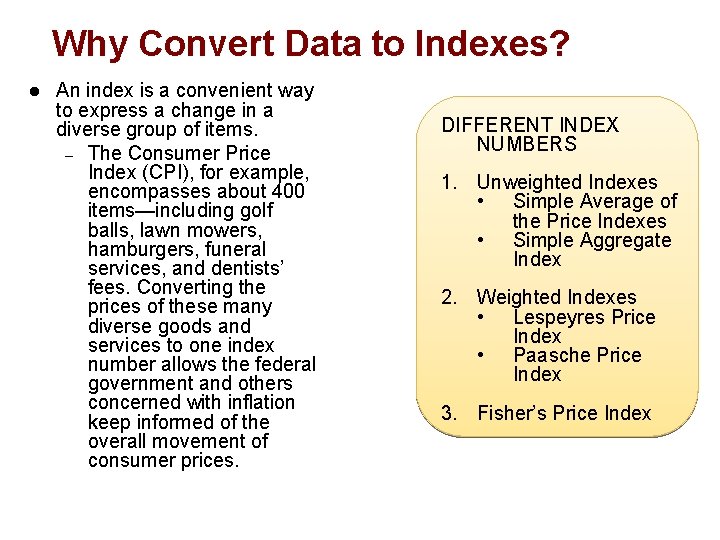 Why Convert Data to Indexes?

● An index is a convenient way to express a change in a diverse group of items.

– The Consumer Price Index (CPI), for example, encompasses about 400 items—including golf balls, lawn mowers, hamburgers, funeral services, and dentists' fees. Converting the prices of these many diverse goods and services to one index number allows the federal government and others concerned with inflation keep informed of the overall movement of consumer prices.

DIFFERENT INDEX NUMBERS

1. Unweighted Indexes
• Simple Average of the Price Indexes
• Simple Aggregate Index

2. Weighted Indexes
• Lespeyres Price Index
• Paasche Price Index

3. Fisher's Price Index